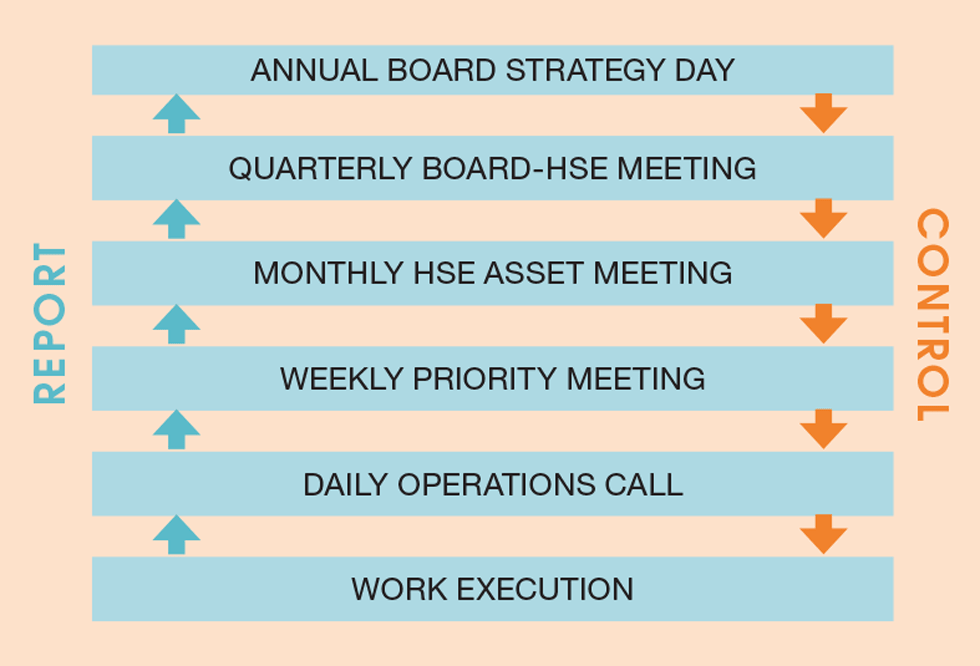 REPORT

ANNUAL BOARD STRATEGY DAY

QUARTERLY BOARD-HSE MEETING

MONTHLY HSE ASSET MEETING

WEEKLY PRIORITY MEETING

DAILY OPERATIONS CALL

WORK EXECUTION

CONTROL